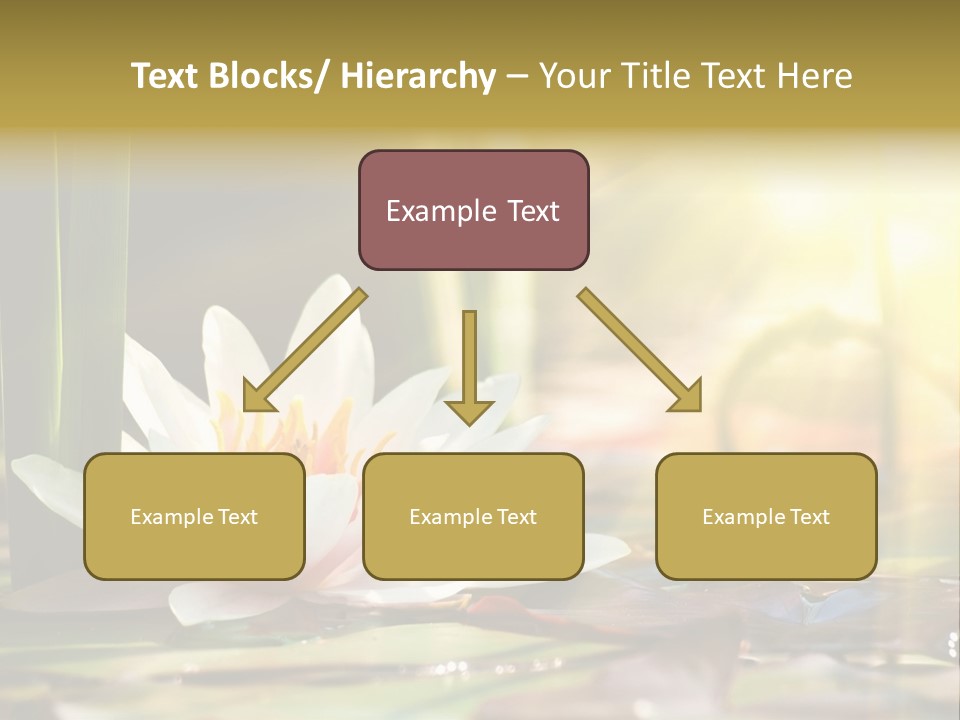 Text Blocks/ Hierarchy – Your Title Text Here

Example Text

Example Text

Example Text

Example Text